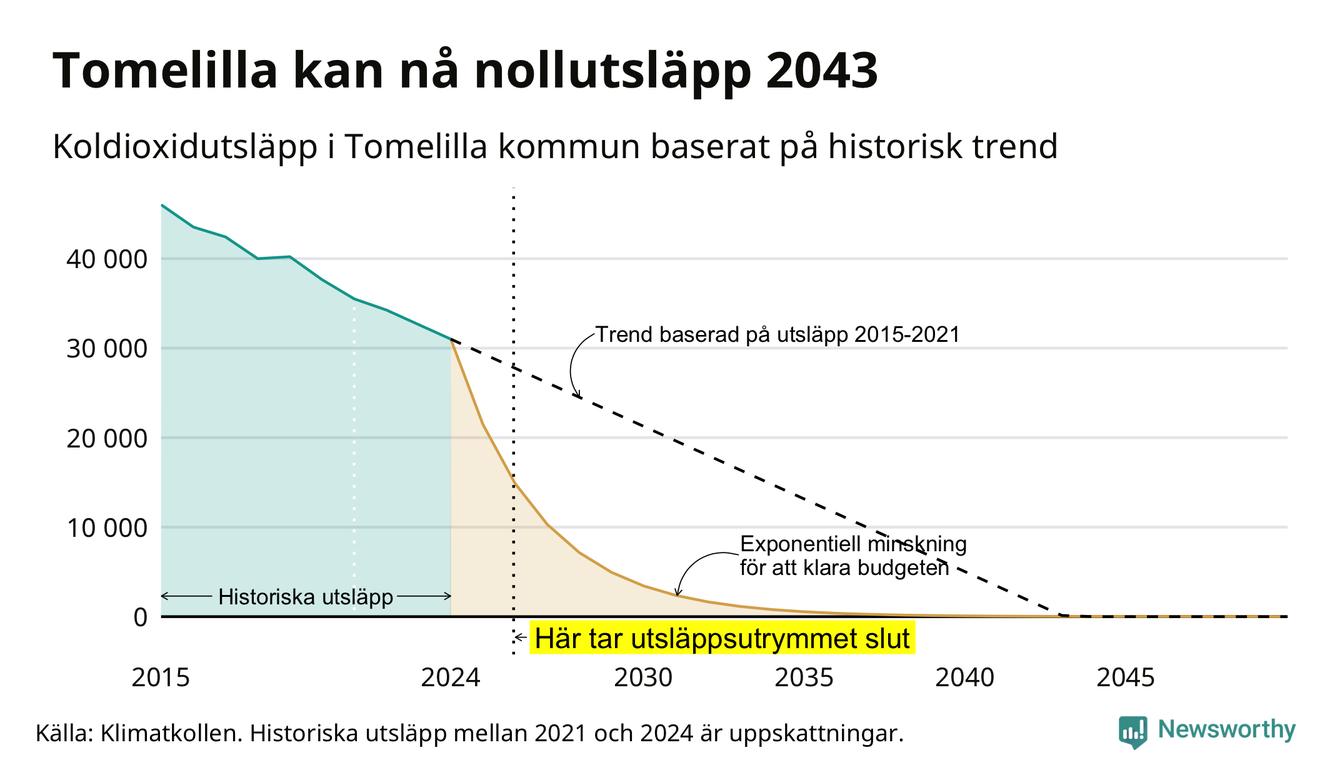 Tomelilla kan nå nollutsläpp 2043

Koldioxidutsläpp i Tomelilla kommun baserat på historisk trend

40 000
30 000
20 000
10 000
0

Trend baserad på utsläpp 2015-2021

Exponentiell minskning för att klara budgeten

Historiska utsläpp

Här tar utsläppsutrymmet slut

2015
2024
2030
2035
2040
2045

Källa: Klimatkollen. Historiska utsläpp mellan 2021 och 2024 är uppskattningar.

Newsworthy